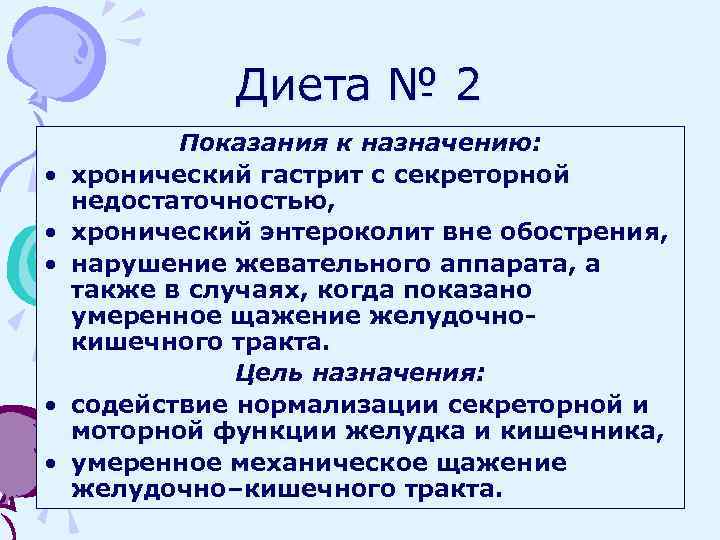 Диета № 2

Показания к назначению:

• хронический гастрит с секреторной недостаточностью,
• хронический энтероколит вне обострения,
• нарушение жевательного аппарата, а также в случаях, когда показано умеренное щажение желудочно-кишечного тракта.

Цель назначения:

• содействие нормализации секреторной и моторной функции желудка и кишечника,
• умеренное механическое щажение желудочно–кишечного тракта.